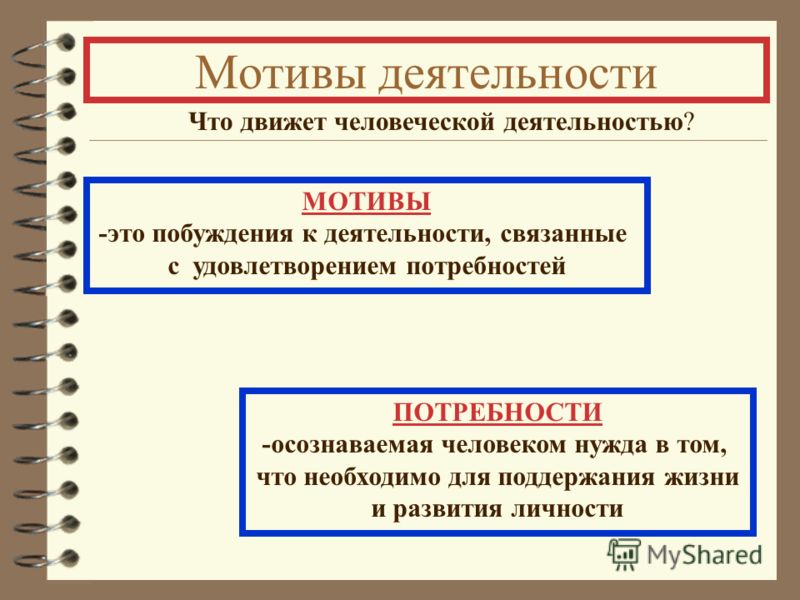 Мотивы деятельности

Что движет человеческой деятельностью?

МОТИВЫ
-это побуждения к деятельности, связанные с удовлетворением потребностей

ПОТРЕБНОСТИ
-осознаваемая человеком нужда в том, что необходимо для поддержания жизни и развития личности

MyShared